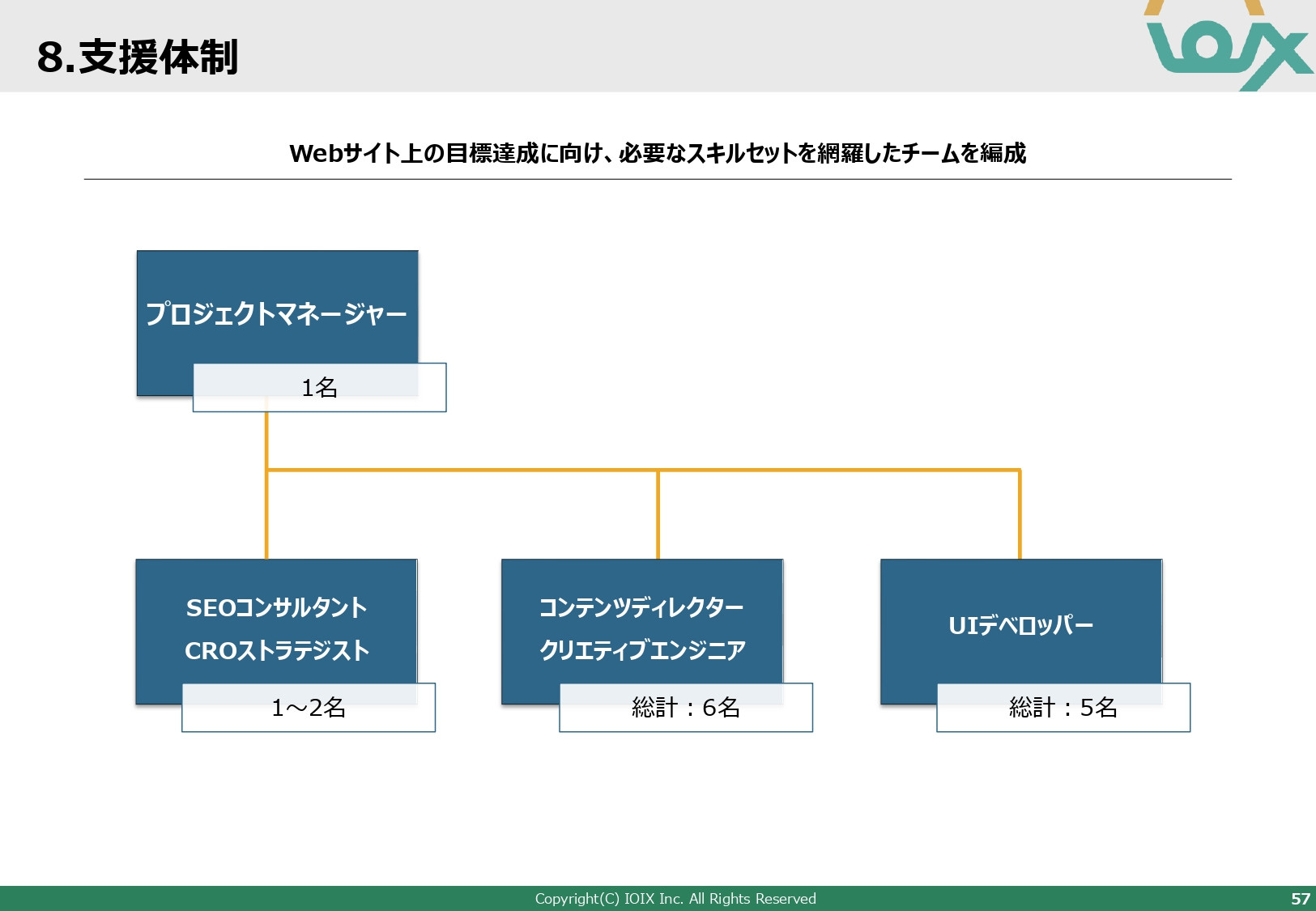 8.支援体制

IOIX

Webサイト上の目標達成に向け、必要なスキルセットを網羅したチームを編成

プロジェクトマネージャー

1名

SEOコンサルタント
CROストラテジスト

1～2名

コンテンツディレクター
クリエティブエンジニア

総計：6名

UIデベロッパー

総計：5名

Copyright(C) IOIX Inc. All Rights Reserved

57